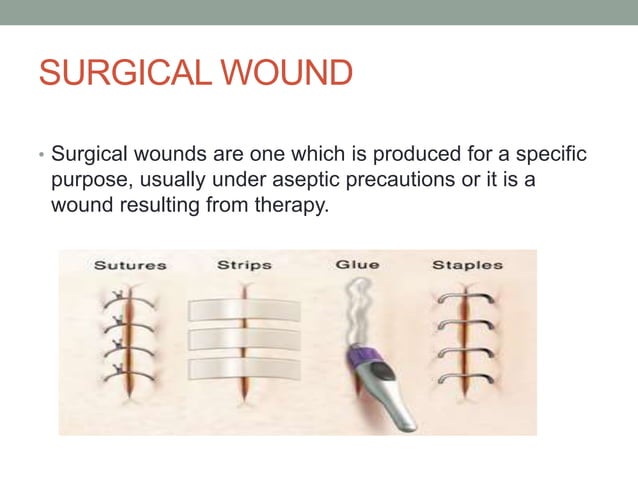 SURGICAL WOUND

• Surgical wounds are one which is produced for a specific purpose, usually under aseptic precautions or it is a wound resulting from therapy.

Sutures

Strips

Glue

Staples